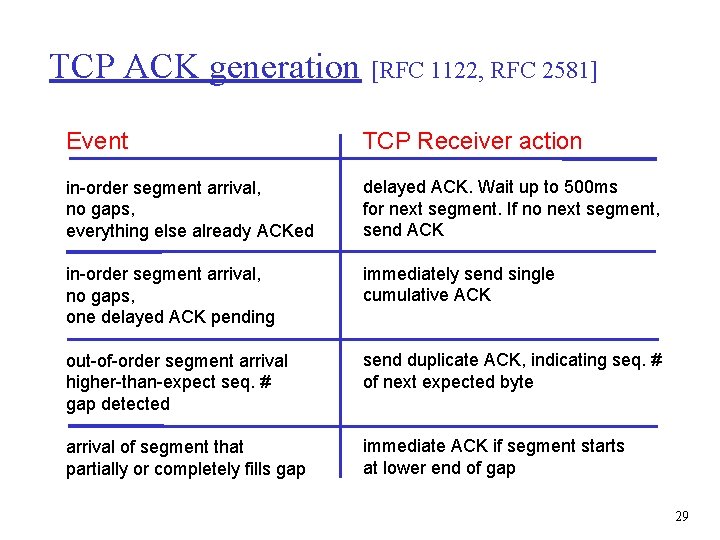 TCP ACK generation [RFC 1122, RFC 2581]

| Event | TCP Receiver action |
|---|---|
| in-order segment arrival, no gaps, everything else already ACKed | delayed ACK. Wait up to 500ms for next segment. If no next segment, send ACK |
| in-order segment arrival, no gaps, one delayed ACK pending | immediately send single cumulative ACK |
| out-of-order segment arrival higher-than-expect seq. # gap detected | send duplicate ACK, indicating seq. # of next expected byte |
| arrival of segment that partially or completely fills gap | immediate ACK if segment starts at lower end of gap |

29